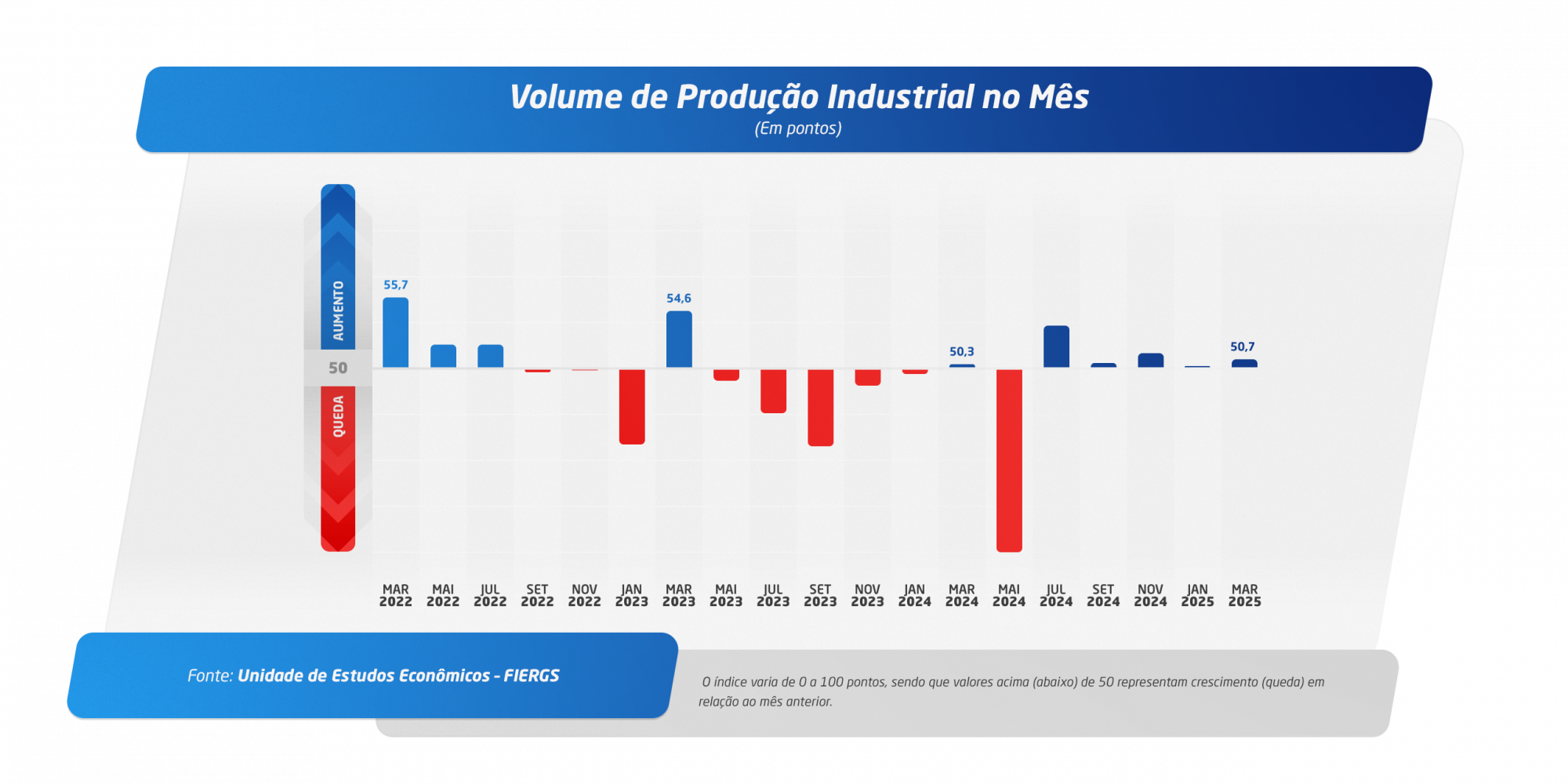 Volume de Produção Industrial no Mês
(Em pontos)

AUMENTO
50
QUEDA

55,7
54,6
50,3
50,7

MAR 2022 MAI 2022 JUL 2022 SET 2022 NOV 2022 JAN 2023 MAR 2023 MAI 2023 JUL 2023 SET 2023 NOV 2023 JAN 2024 MAR 2024 MAI 2024 JUL 2024 SET 2024 NOV 2024 JAN 2025 MAR 2025

Fonte: Unidade de Estudos Econômicos - FIERGS

O índice varia de 0 a 100 pontos, sendo que valores acima (abaixo) de 50 representam crescimento (queda) em relação ao mês anterior.